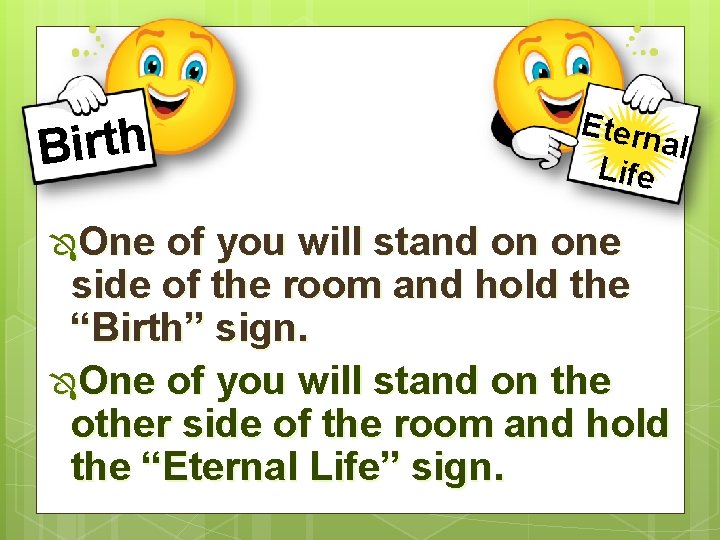 Birth

Eternal Life

One of you will stand on one side of the room and hold the “Birth” sign.

One of you will stand on the other side of the room and hold the “Eternal Life” sign.